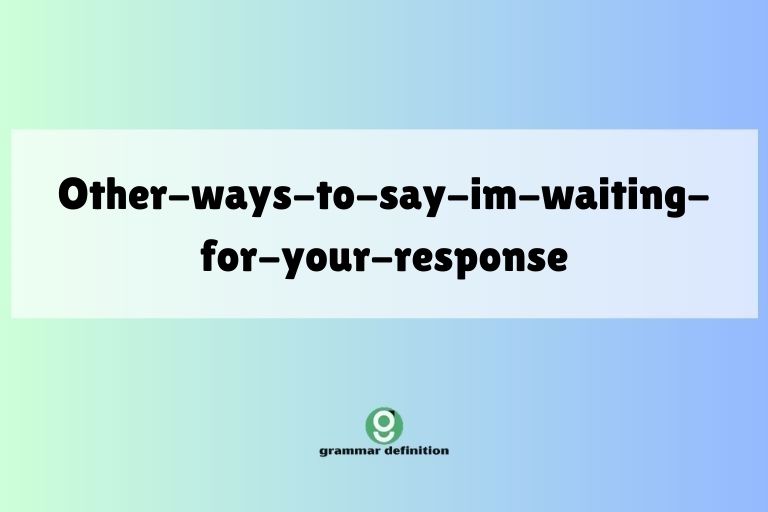 Other-ways-to-say-im-waiting-for-your-response

g
grammar definition